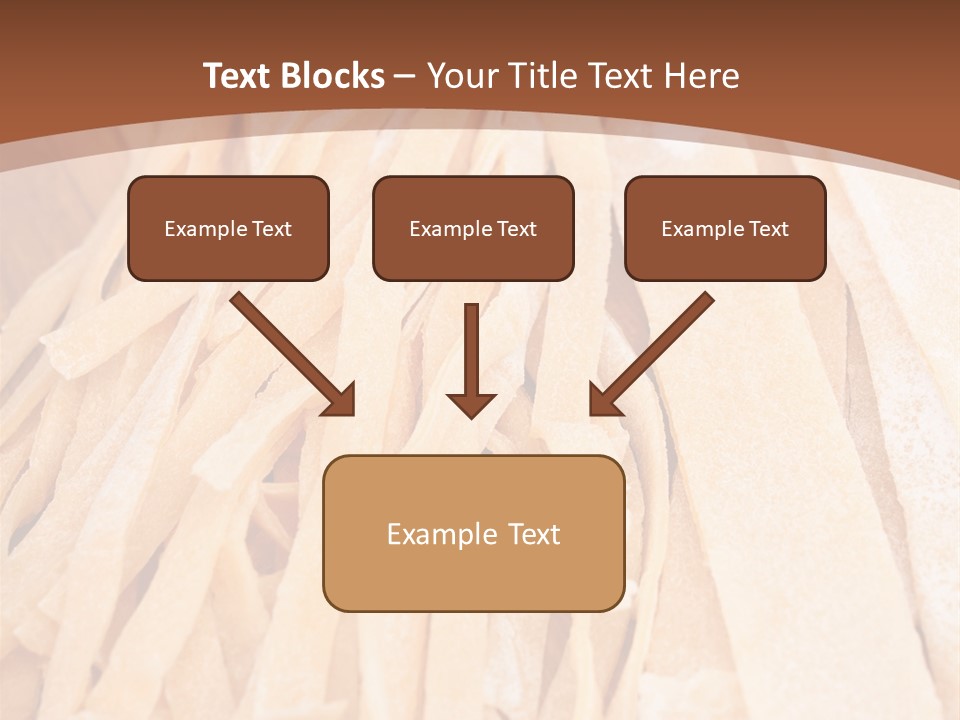 Text Blocks – Your Title Text Here

Example Text

Example Text

Example Text

Example Text